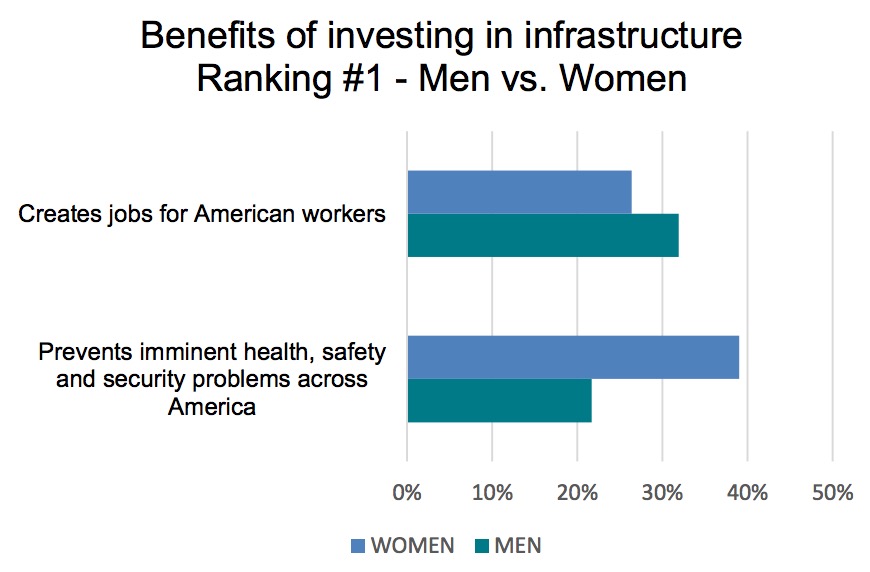 Benefits of investing in infrastructure
Ranking #1 - Men vs. Women

Creates jobs for American workers

Prevents imminent health, safety and security problems across America

0% 10% 20% 30% 40% 50%

WOMEN MEN